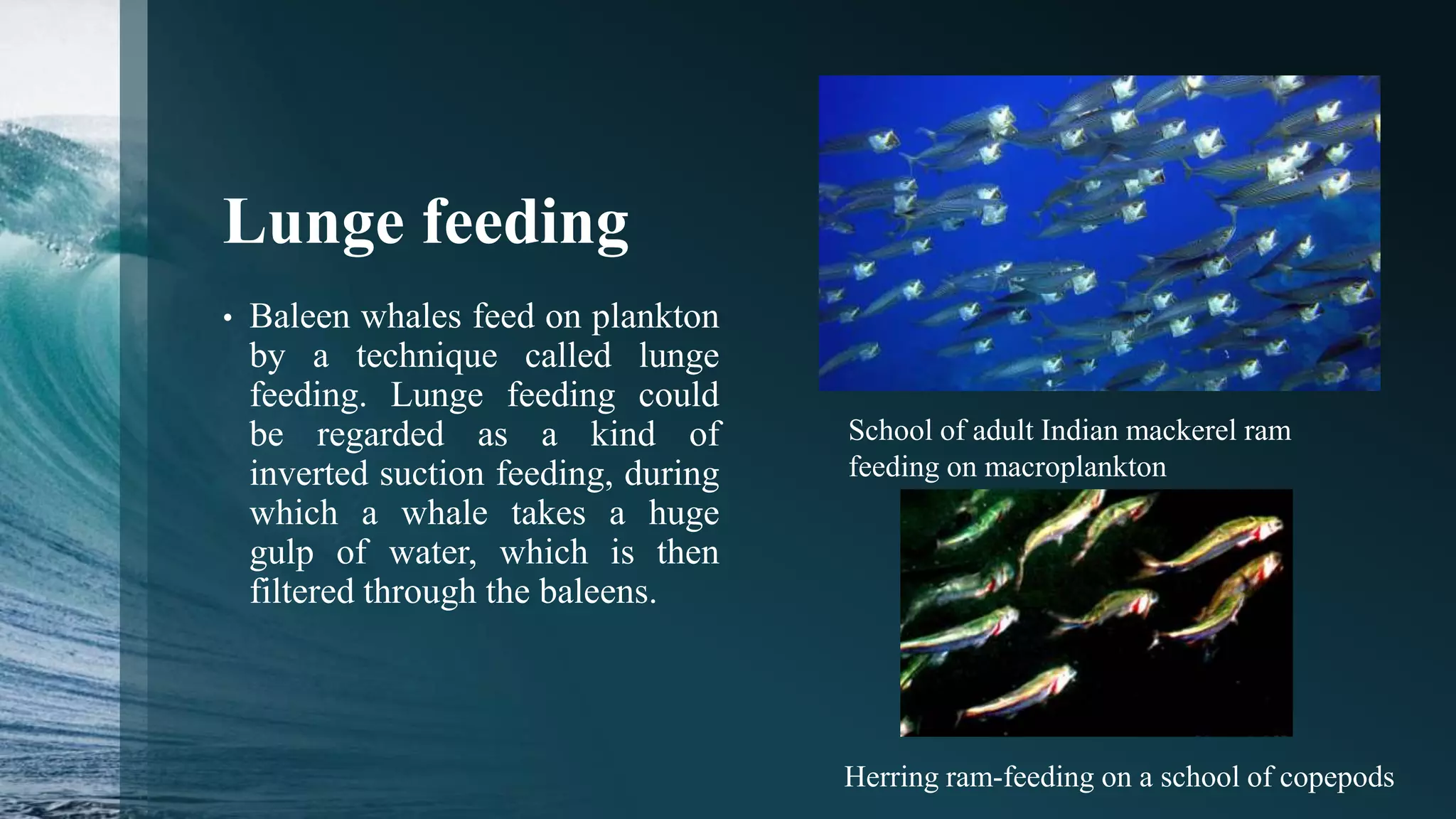 Lunge feeding

• Baleen whales feed on plankton by a technique called lunge feeding. Lunge feeding could be regarded as a kind of inverted suction feeding, during which a whale takes a huge gulp of water, which is then filtered through the baleens.

School of adult Indian mackerel ram feeding on macroplankton

Herring ram-feeding on a school of copepods